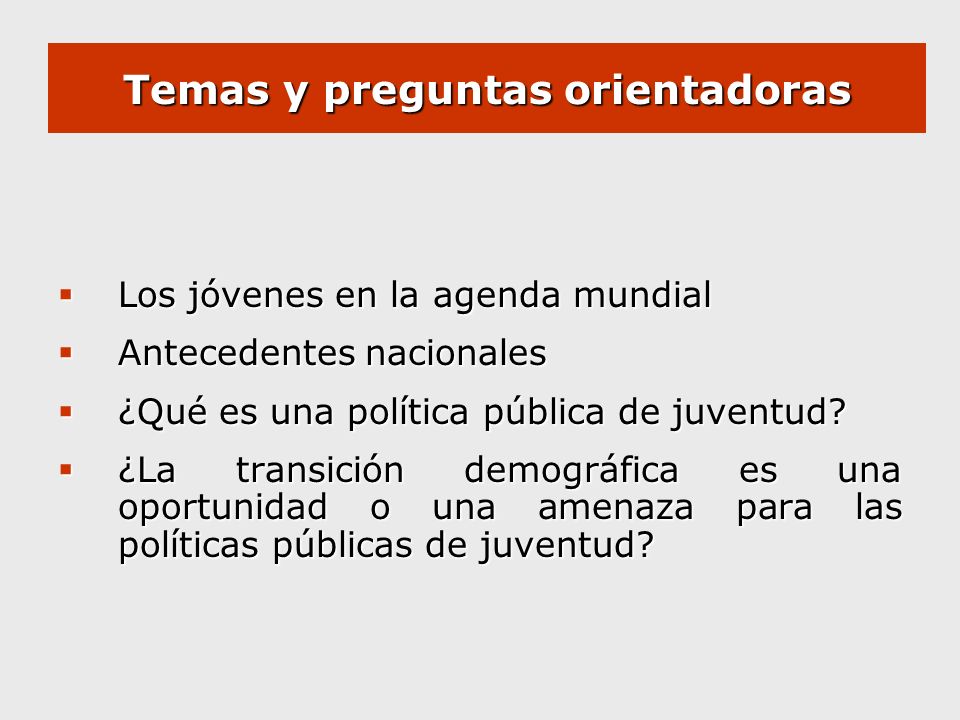 Temas y preguntas orientadoras

▪ Los jóvenes en la agenda mundial
▪ Antecedentes nacionales
▪ ¿Qué es una política pública de juventud?
▪ ¿La transición demográfica es una oportunidad o una amenaza para las políticas públicas de juventud?